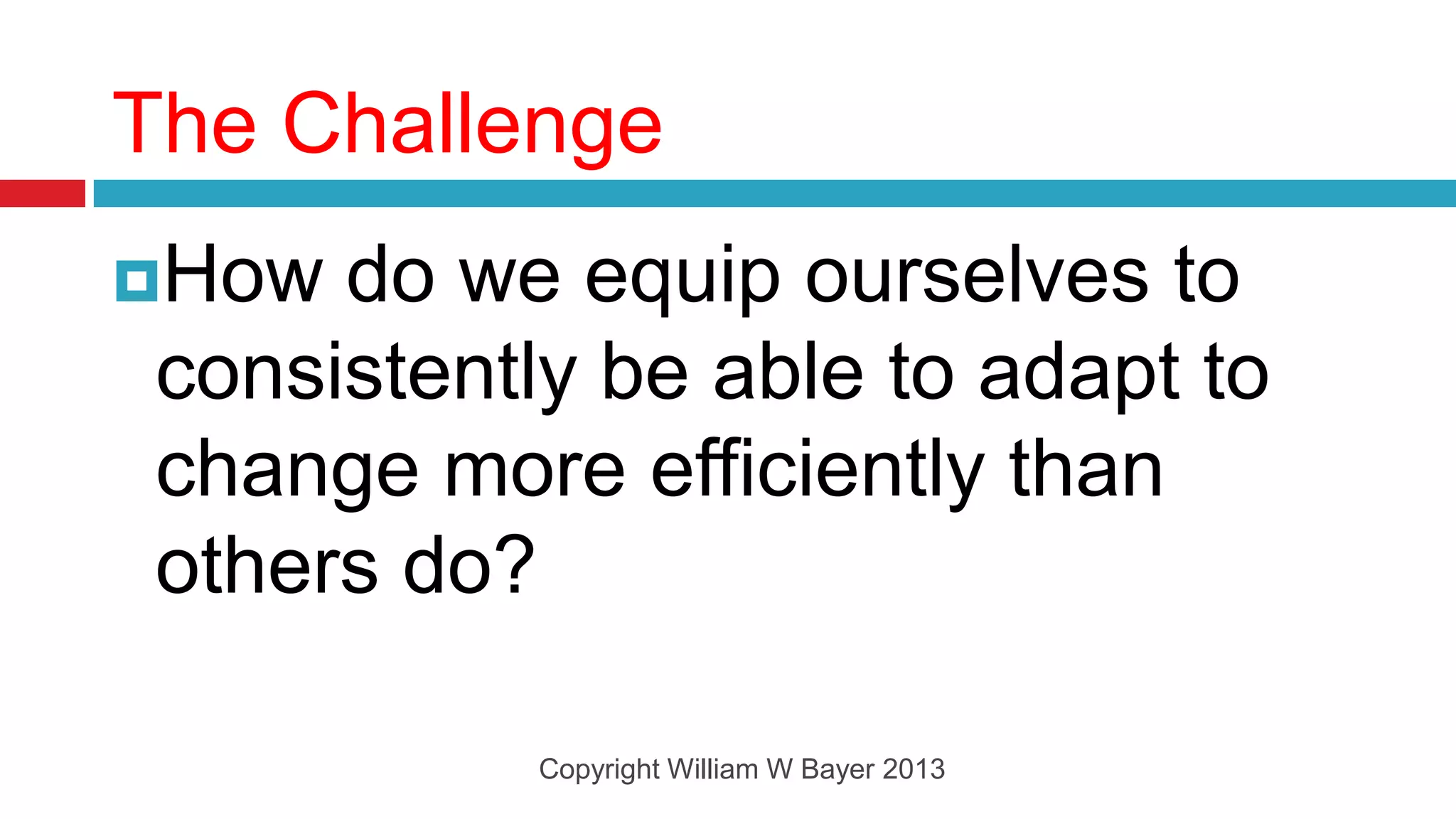 The Challenge

How do we equip ourselves to consistently be able to adapt to change more efficiently than others do?

Copyright William W Bayer 2013